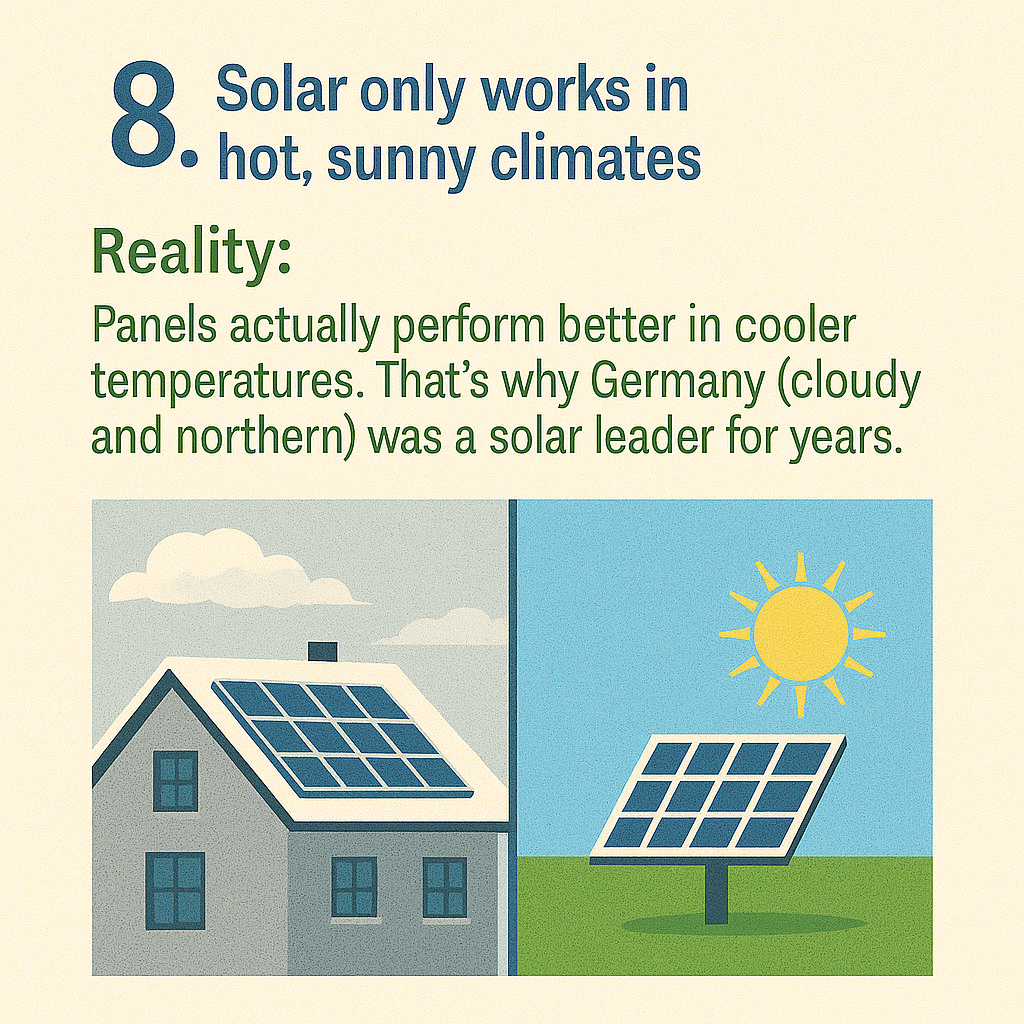 8. Solar only works in hot, sunny climates

Reality:

Panels actually perform better in cooler temperatures. That's why Germany (cloudy and northern) was a solar leader for years.